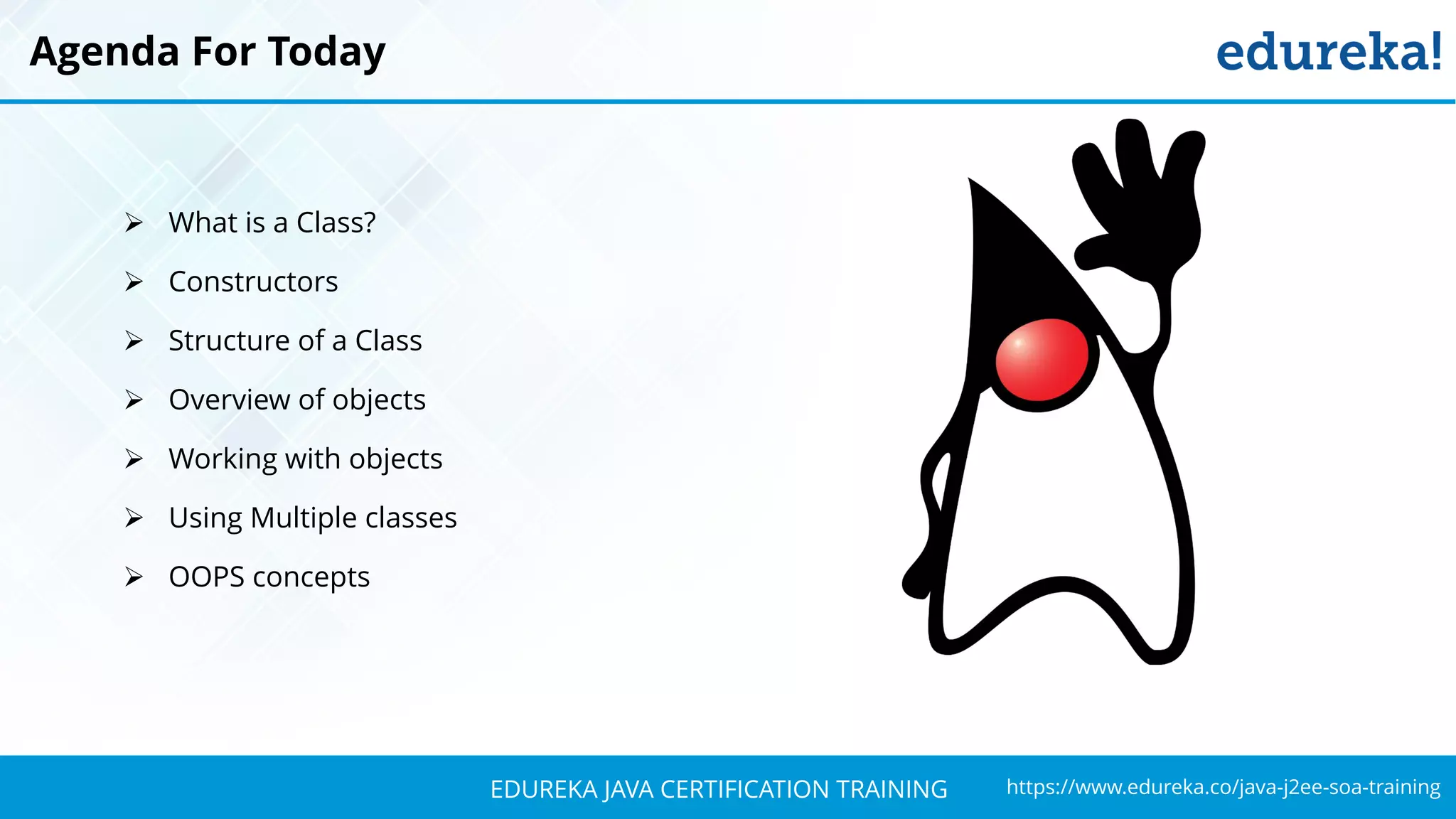 Agenda For Today

edureka!

➢ What is a Class?

➢ Constructors

➢ Structure of a Class

➢ Overview of objects

➢ Working with objects

➢ Using Multiple classes

➢ OOPS concepts

EDUREKA JAVA CERTIFICATION TRAINING https://www.edureka.co/java-j2ee-soa-training